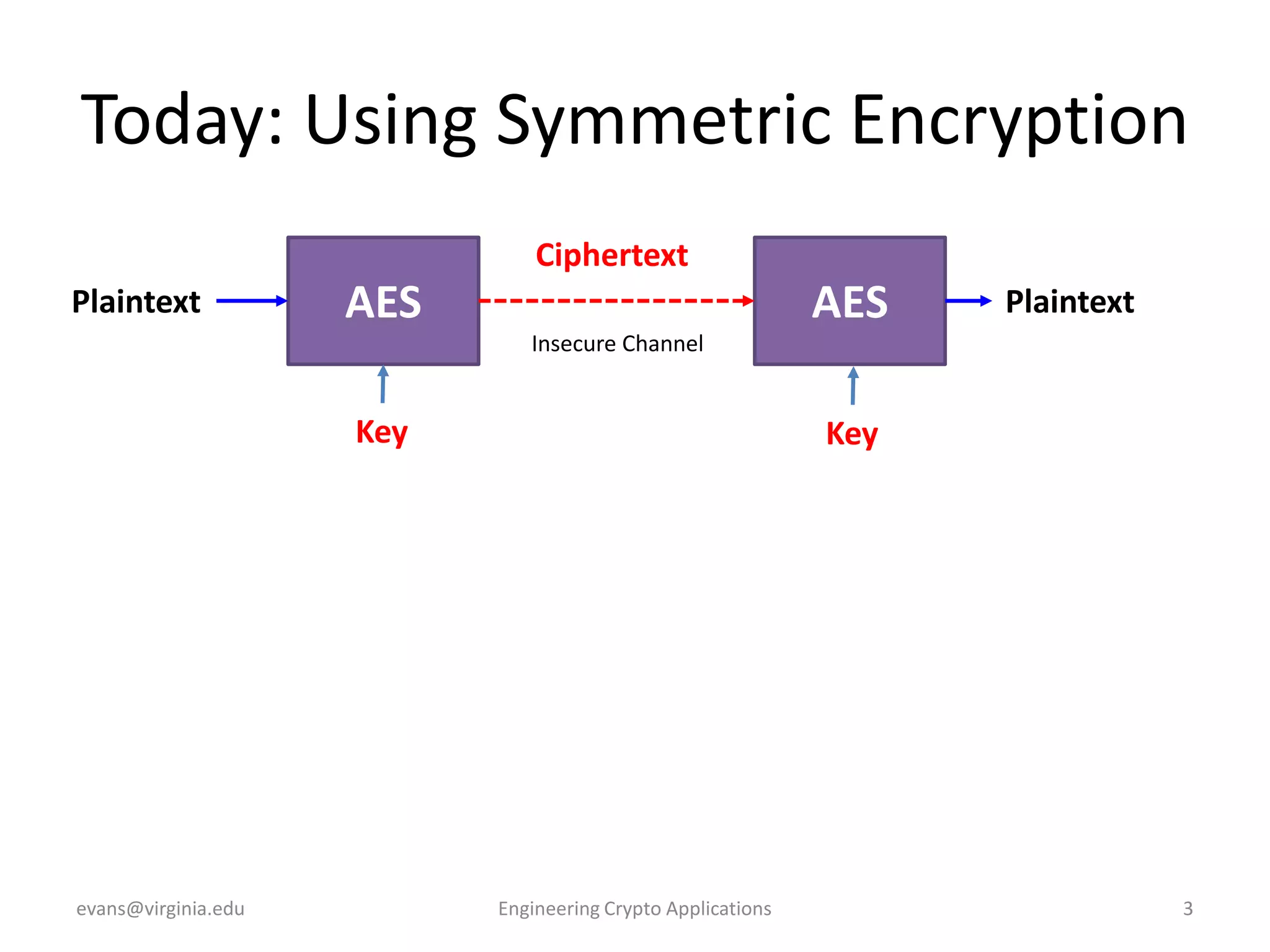 Today: Using Symmetric Encryption

Plaintext

AES

Ciphertext

Insecure Channel

AES

Plaintext

Key

Key

evans@virginia.edu

Engineering Crypto Applications

3